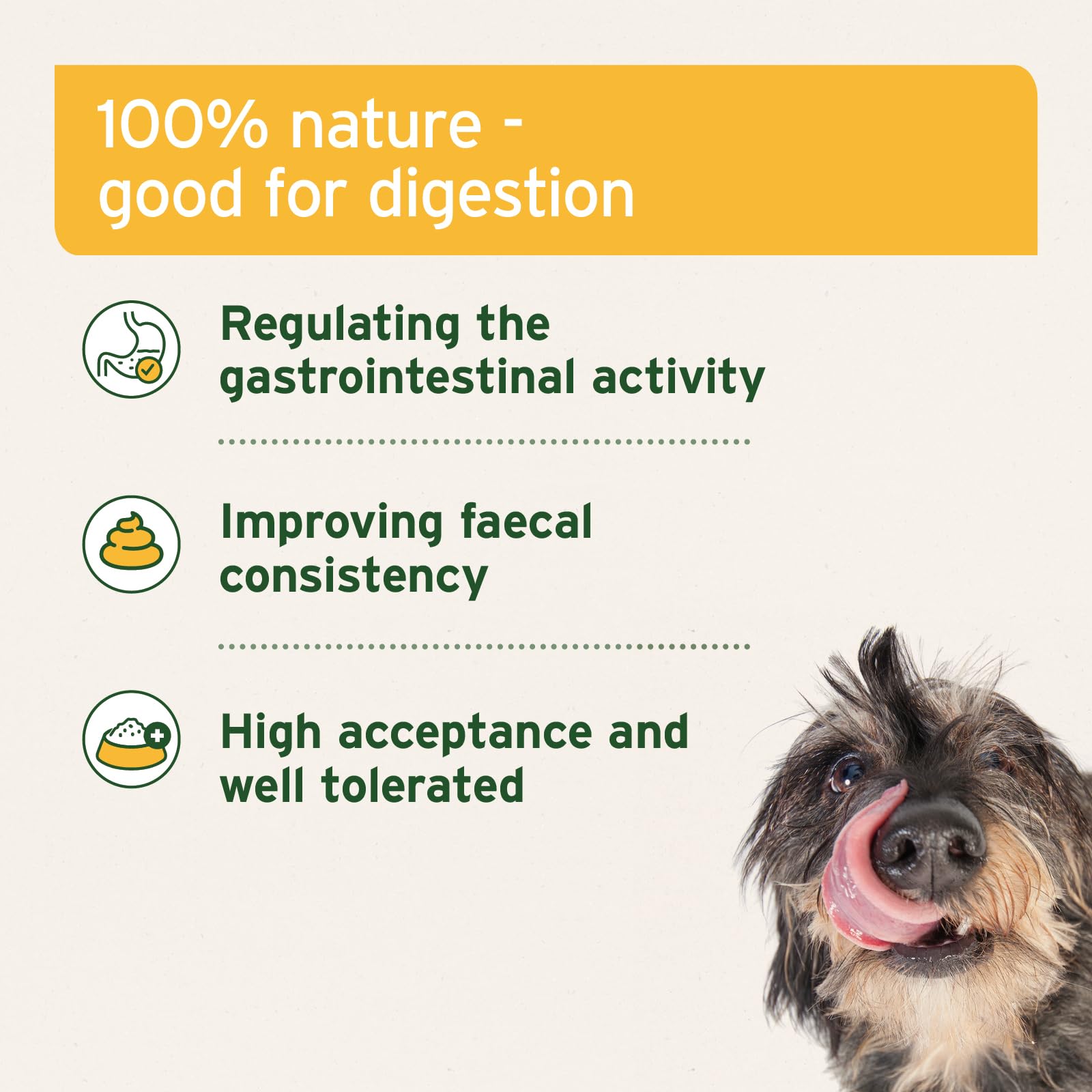 100% nature - good for digestion

Regulating the gastrointestinal activity

Improving faecal consistency

High acceptance and well tolerated